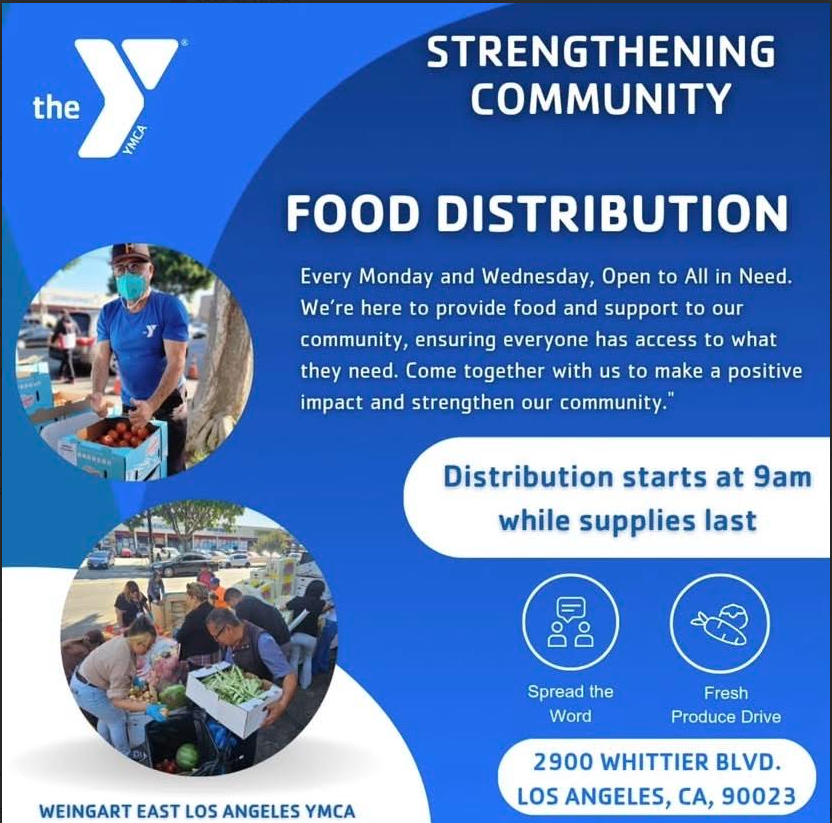 the YMCA

STRENGTHENING COMMUNITY

FOOD DISTRIBUTION

Every Monday and Wednesday, Open to All in Need. We're here to provide food and support to our community, ensuring everyone has access to what they need. Come together with us to make a positive impact and strengthen our community."

Distribution starts at 9am while supplies last

Spread the Word

Fresh Produce Drive

2900 WHITTIER BLVD. LOS ANGELES, CA, 90023

WEINGART EAST LOS ANGELES YMCA